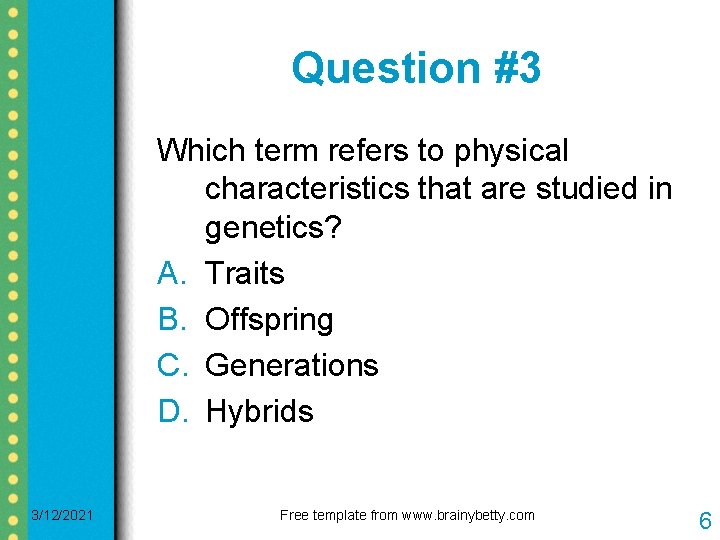 Question #3

Which term refers to physical characteristics that are studied in genetics?

A. Traits
B. Offspring
C. Generations
D. Hybrids

3/12/2021

Free template from www.brainybetty.com

6